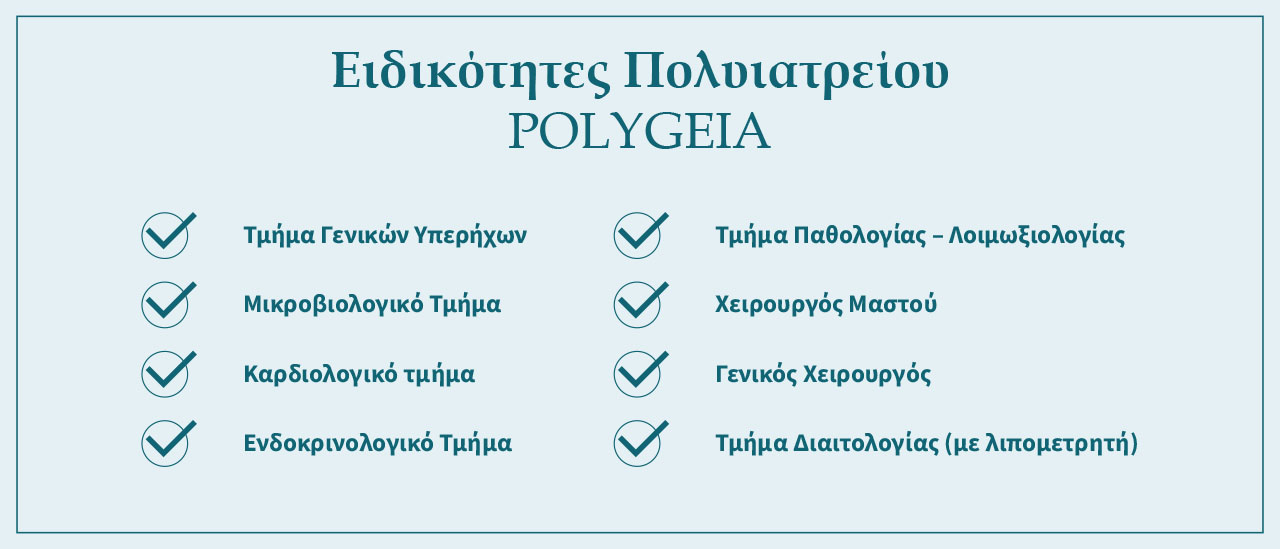 Ειδικότητες Πολυιατρείου
POLYGEIA

Τμήμα Γενικών Υπερήχων

Μικροβιολογικό Τμήμα

Καρδιολογικό τμήμα

Ενδοκρινολογικό Τμήμα

Τμήμα Παθολογίας – Λοιμωξιολογίας

Χειρουργός Μαστού

Γενικός Χειρουργός

Τμήμα Διαιτολογίας (με λιπομετρητή)